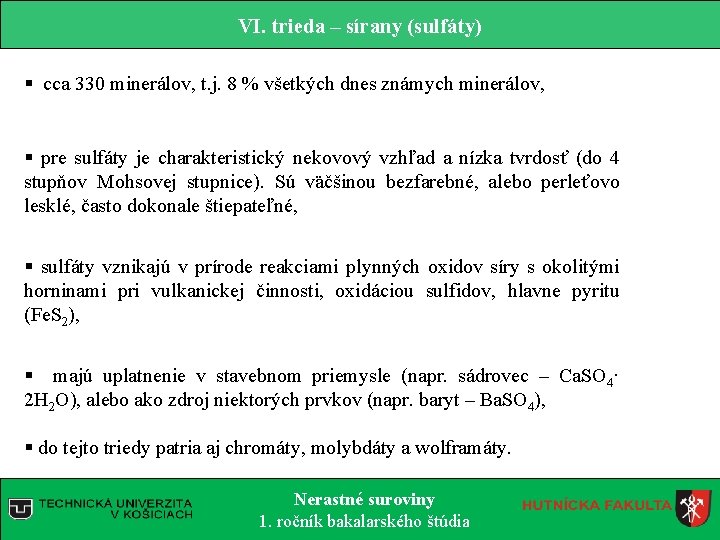 VI. trieda – sírany (sulfáty)

▪ cca 330 minerálov, t.j. 8 % všetkých dnes známych minerálov,

▪ pre sulfáty je charakteristický nekovový vzhľad a nízka tvrdosť (do 4 stupňov Mohsovej stupnice). Sú väčšinou bezfarebné, alebo perleťovo lesklé, často dokonale štiepateľné,

▪ sulfáty vznikajú v prírode reakciami plynných oxidov síry s okolitými horninami pri vulkanickej činnosti, oxidáciou sulfidov, hlavne pyritu ($FeS_2$),

▪ majú uplatnenie v stavebnom priemysle (napr. sádrovec – $CaSO_4 \cdot 2H_2O$), alebo ako zdroj niektorých prvkov (napr. baryt – $BaSO_4$),

▪ do tejto triedy patria aj chromáty, molybdáty a wolframáty.

TECHNICKÁ UNIVERZITA V KOŠICIACH

Nerastné suroviny
1. ročník bakalarského štúdia

HUTNÍCKA FAKULTA